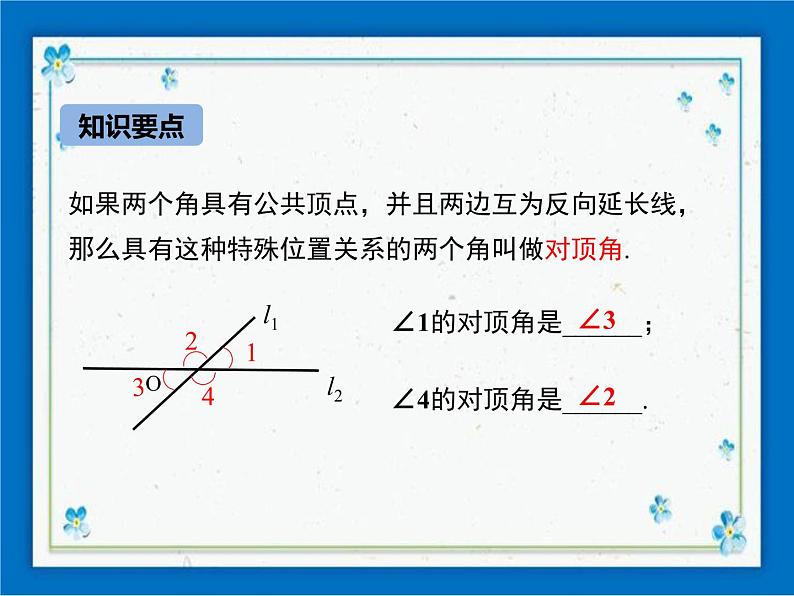 知识要点

如果两个角具有公共顶点，并且两边互为反向延长线，那么具有这种特殊位置关系的两个角叫做对顶角.

$l_1$
2
1
3
O
4
$l_2$

$\angle 1$的对顶角是 $\angle 3$ ；

$\angle 4$的对顶角是 $\angle 2$ .